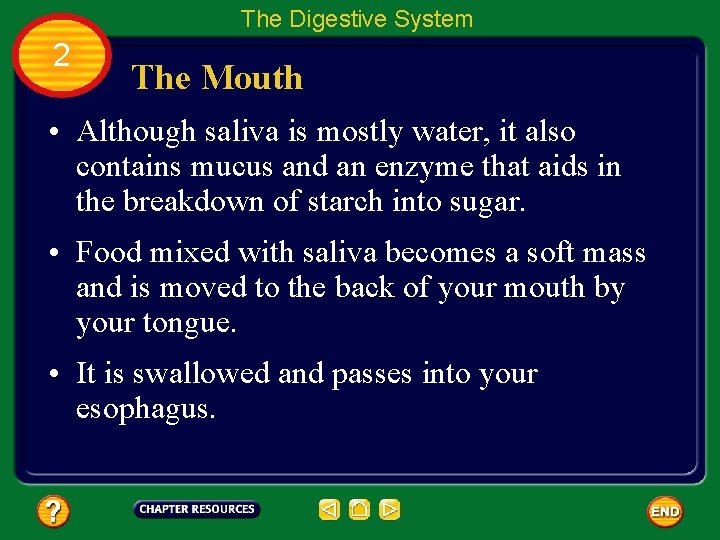 The Digestive System

2

The Mouth

• Although saliva is mostly water, it also contains mucus and an enzyme that aids in the breakdown of starch into sugar.

• Food mixed with saliva becomes a soft mass and is moved to the back of your mouth by your tongue.

• It is swallowed and passes into your esophagus.

?

CHAPTER RESOURCES

END